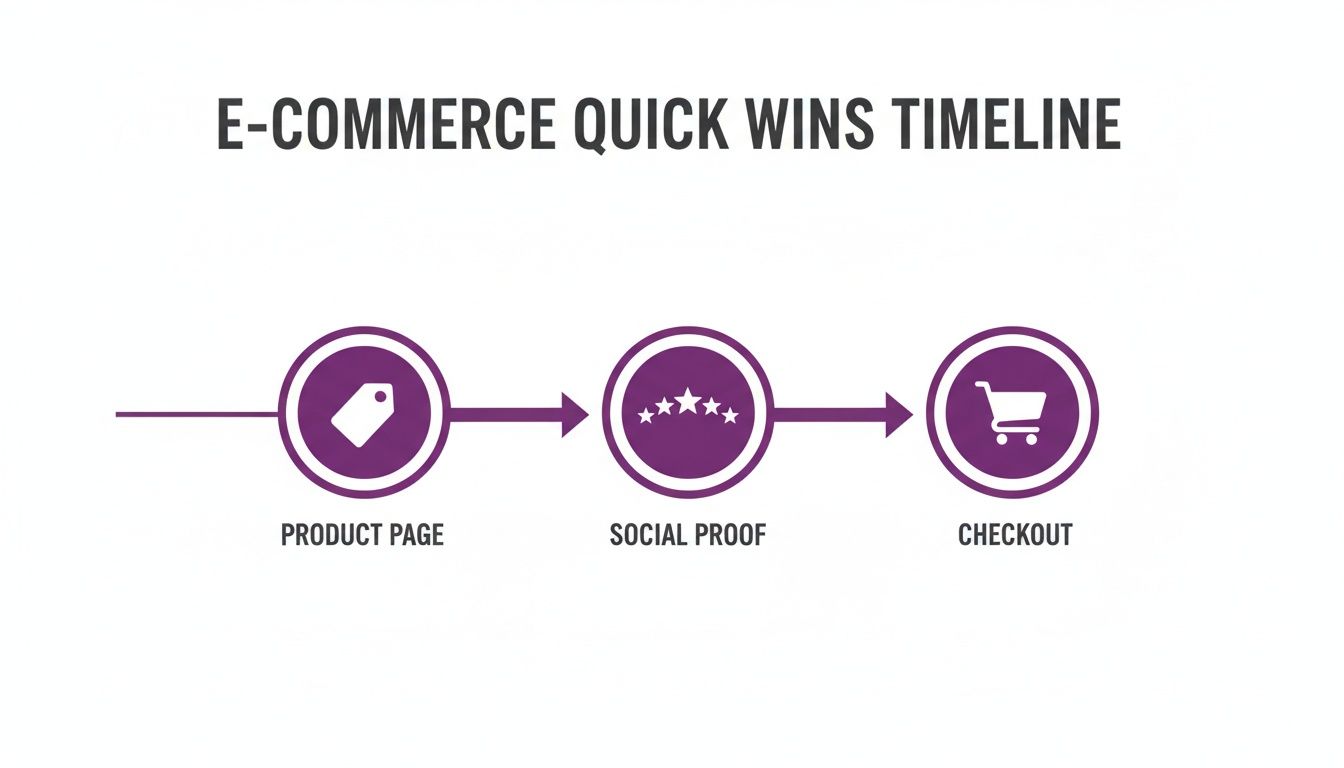 E-COMMERCE QUICK WINS TIMELINE

PRODUCT PAGE

SOCIAL PROOF

CHECKOUT